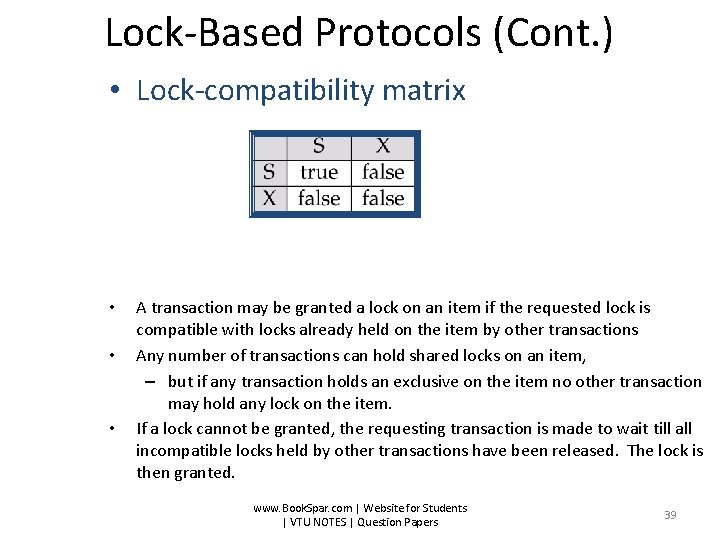 Lock-Based Protocols (Cont.)

• Lock-compatibility matrix

| | S | X |
|---|---|---|
| S | true | false |
| X | false | false |

• A transaction may be granted a lock on an item if the requested lock is compatible with locks already held on the item by other transactions

• Any number of transactions can hold shared locks on an item,

– but if any transaction holds an exclusive on the item no other transaction may hold any lock on the item.

• If a lock cannot be granted, the requesting transaction is made to wait till all incompatible locks held by other transactions have been released. The lock is then granted.

www.BookSpar.com | Website for Students | VTU NOTES | Question Papers

39